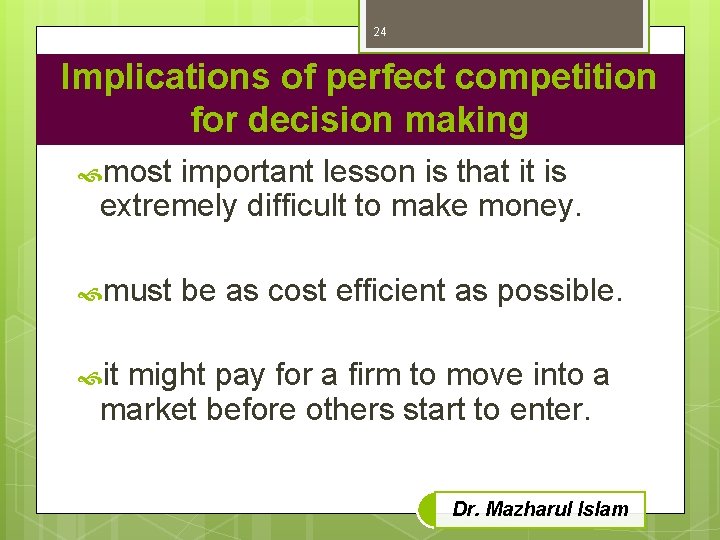 24

Implications of perfect competition for decision making

most important lesson is that it is extremely difficult to make money.

must be as cost efficient as possible.

it might pay for a firm to move into a market before others start to enter.

Dr. Mazharul Islam